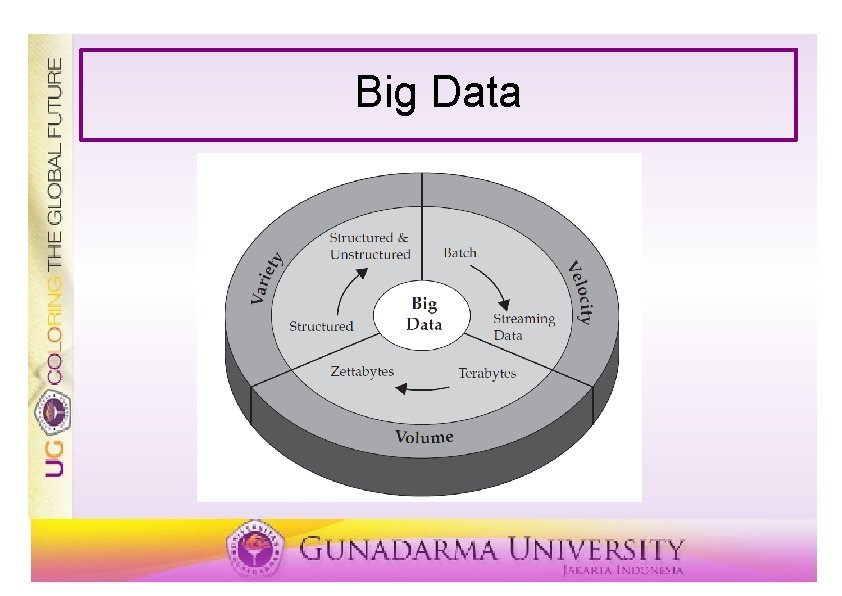 UG COLORING THE GLOBAL FUTURE

Big Data

Variety

Structured & Unstructured

Structured

Batch

Streaming Data

Velocity

Big Data

Zettabytes

Terabytes

Volume

GUNADARMA UNIVERSITY
JAKARTA INDONESIA